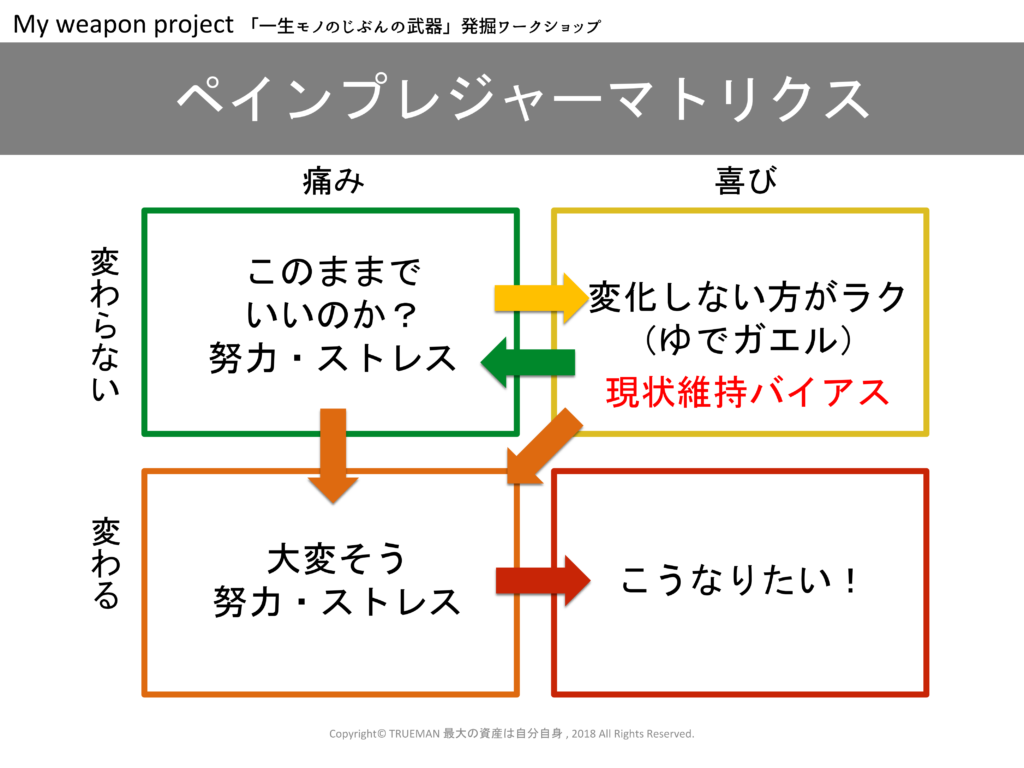 My weapon project 「一生モノのじぶんの武器」発掘ワークショップ

ペインプレジャーマトリクス

痛み

喜び

変わらない

このままで
いいのか？
努力・ストレス

変化しない方がラク
（ゆでガエル）

現状維持バイアス

変わる

大変そう
努力・ストレス

こうなりたい！

Copyright© TRUEMAN 最大の資産は自分自身 , 2018 All Rights Reserved.